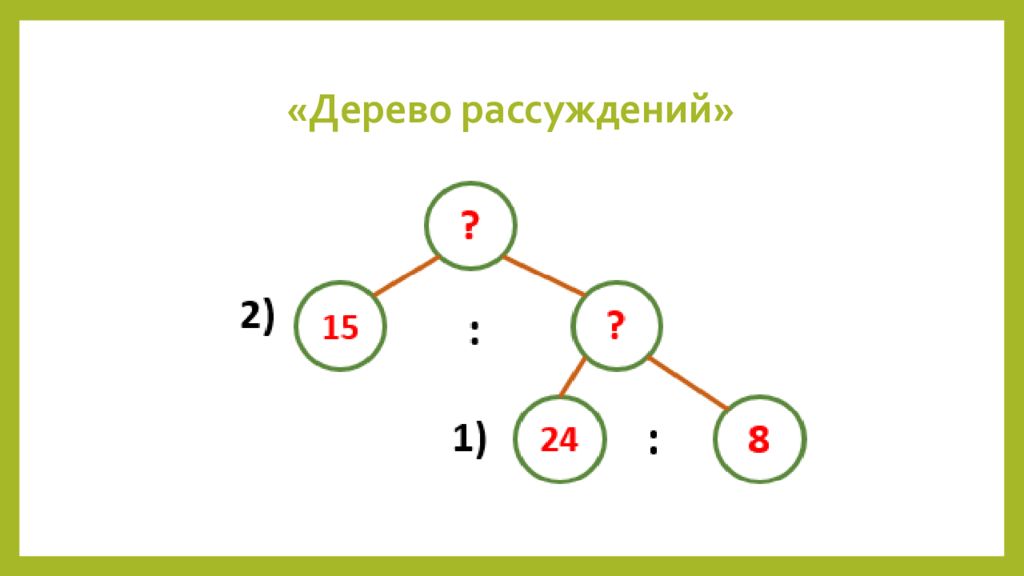 «Дерево рассуждений»

?

2) 15 : ?

1) 24 : 8